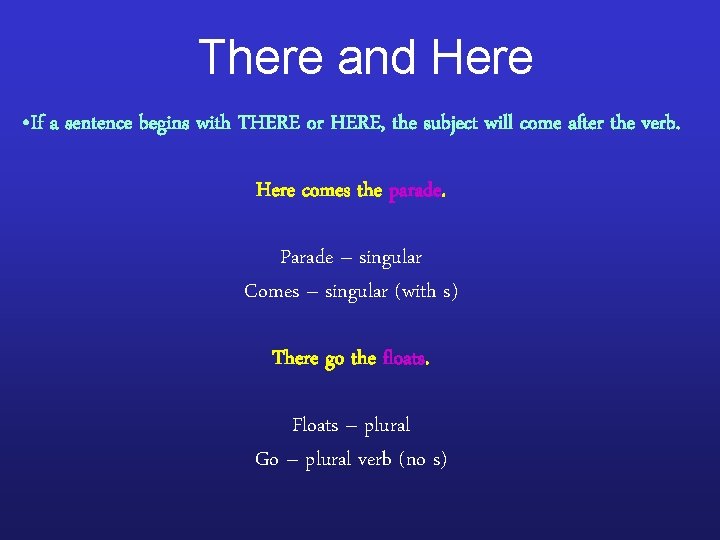 There and Here

•If a sentence begins with THERE or HERE, the subject will come after the verb.

Here comes the parade.

Parade – singular
Comes – singular (with s)

There go the floats.

Floats – plural
Go – plural verb (no s)